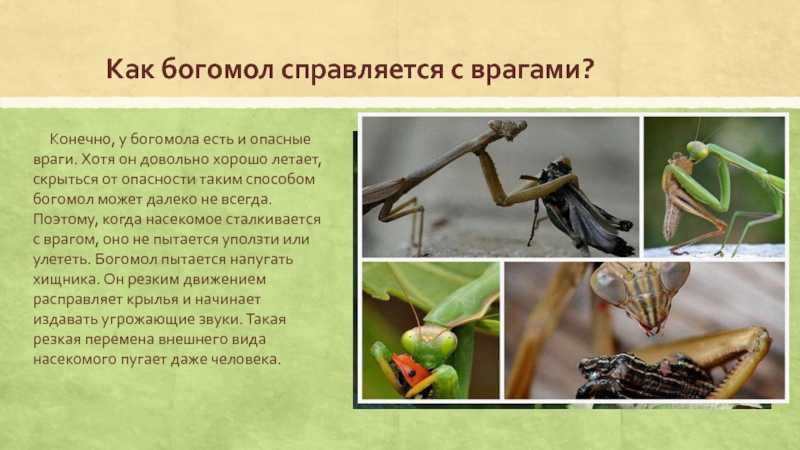 Как богомол справляется с врагами?

Конечно, у богомола есть и опасные враги. Хотя он довольно хорошо летает, скрыться от опасности таким способом богомол может далеко не всегда. Поэтому, когда насекомое сталкивается с врагом, оно не пытается уползти или улететь. Богомол пытается напугать хищника. Он резким движением расправляет крылья и начинает издавать угрожающие звуки. Такая резкая перемена внешнего вида насекомого пугает даже человека.